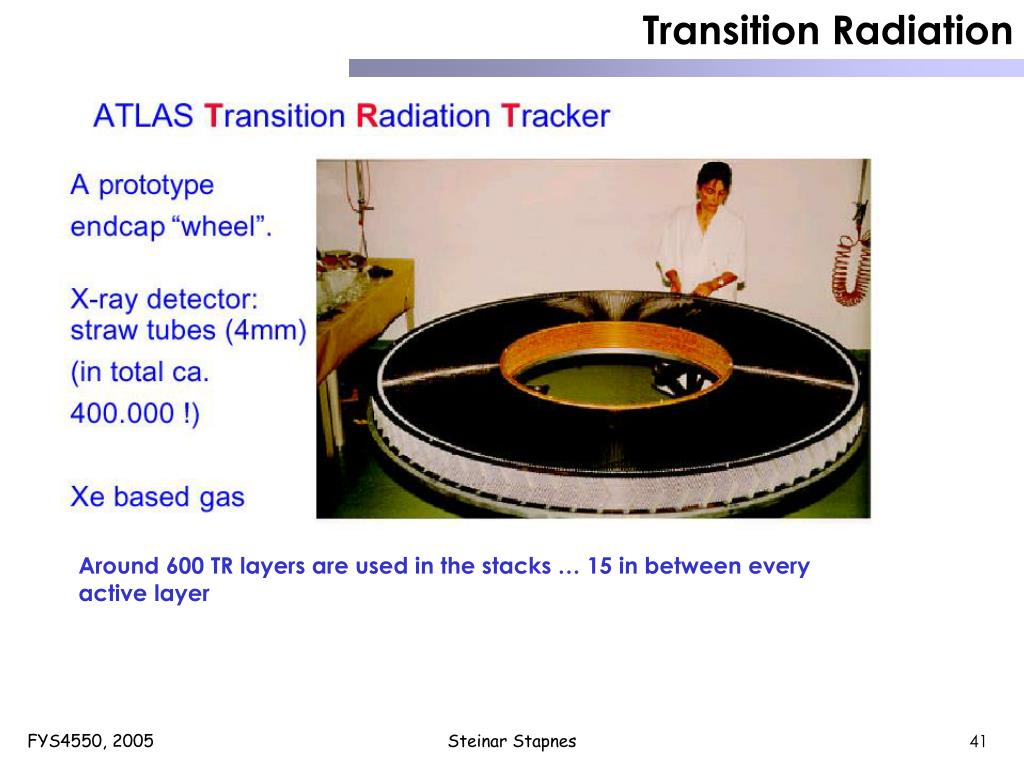 Transition Radiation

ATLAS Transition Radiation Tracker

A prototype endcap “wheel”.

X-ray detector: straw tubes (4mm) (in total ca. 400.000 !)

Xe based gas

Around 600 TR layers are used in the stacks … 15 in between every active layer

FYS4550, 2005

Steinar Stapnes

41